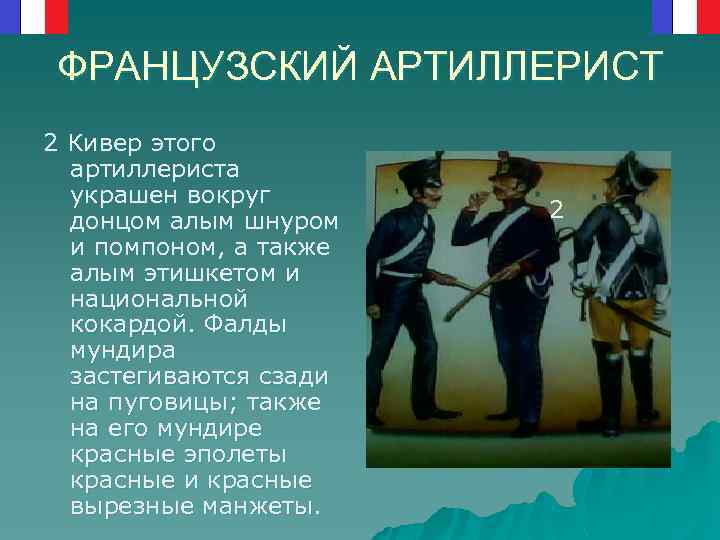 ФРАНЦУЗСКИЙ АРТИЛЛЕРИСТ

2 Кивер этого артиллериста украшен вокруг донцом алым шнуром и помпоном, а также алым этишкетом и национальной кокардой. Фалды мундира застегиваются сзади на пуговицы; также на его мундире красные эполеты красные и красные вырезные манжеты.

2